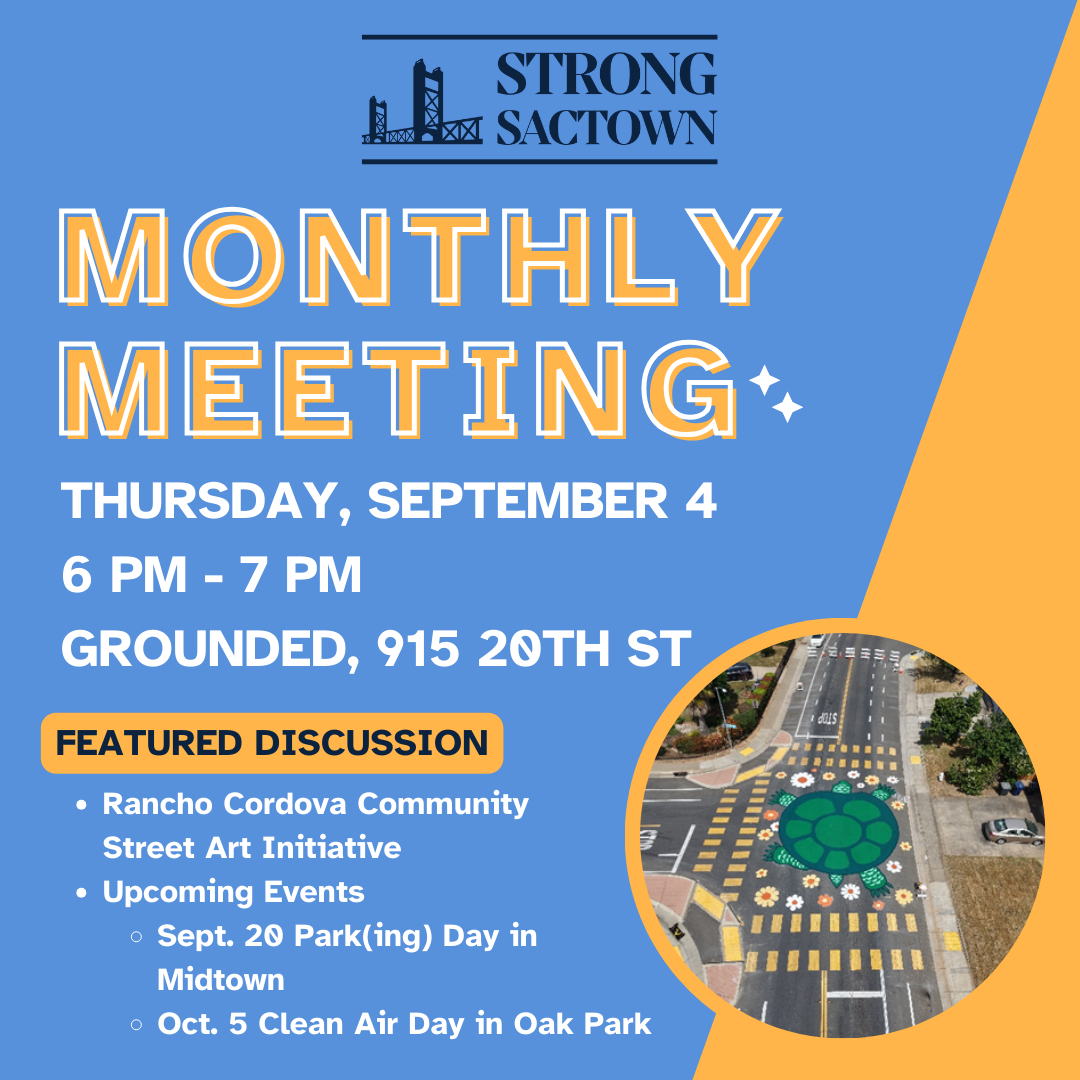 STRONG SACTOWN

MONTHLY MEETING

THURSDAY, SEPTEMBER 4
6 PM - 7 PM
GROUNDED, 915 20TH ST

FEATURED DISCUSSION

- Rancho Cordova Community Street Art Initiative
- Upcoming Events
  - Sept. 20 Park(ing) Day in Midtown
  - Oct. 5 Clean Air Day in Oak Park

STOP